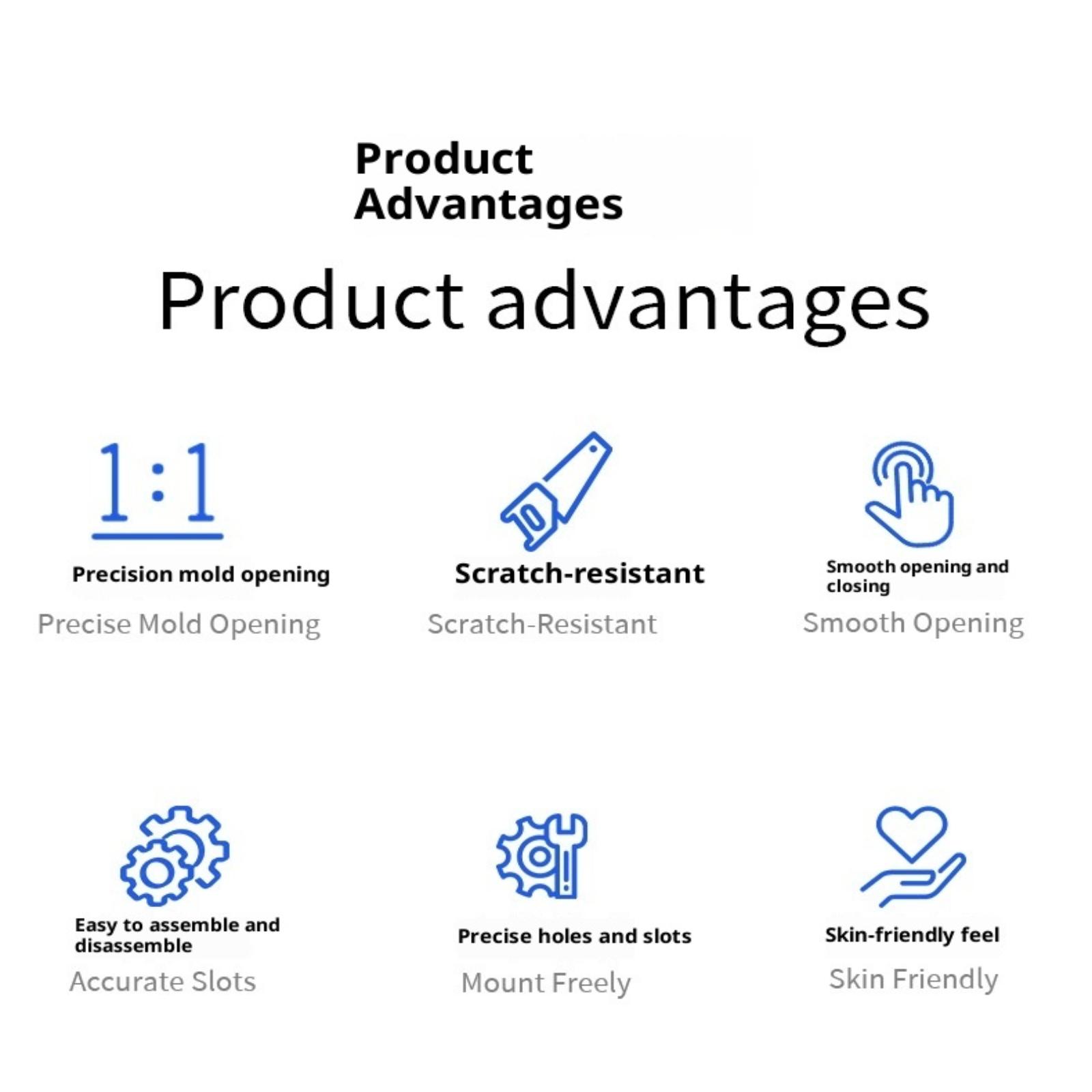 Product Advantages

Product advantages

1:1

Precision mold opening

Precise Mold Opening

Scratch-resistant

Scratch-Resistant

Smooth opening and closing

Smooth Opening

Easy to assemble and disassemble

Accurate Slots

Precise holes and slots

Mount Freely

Skin-friendly feel

Skin Friendly